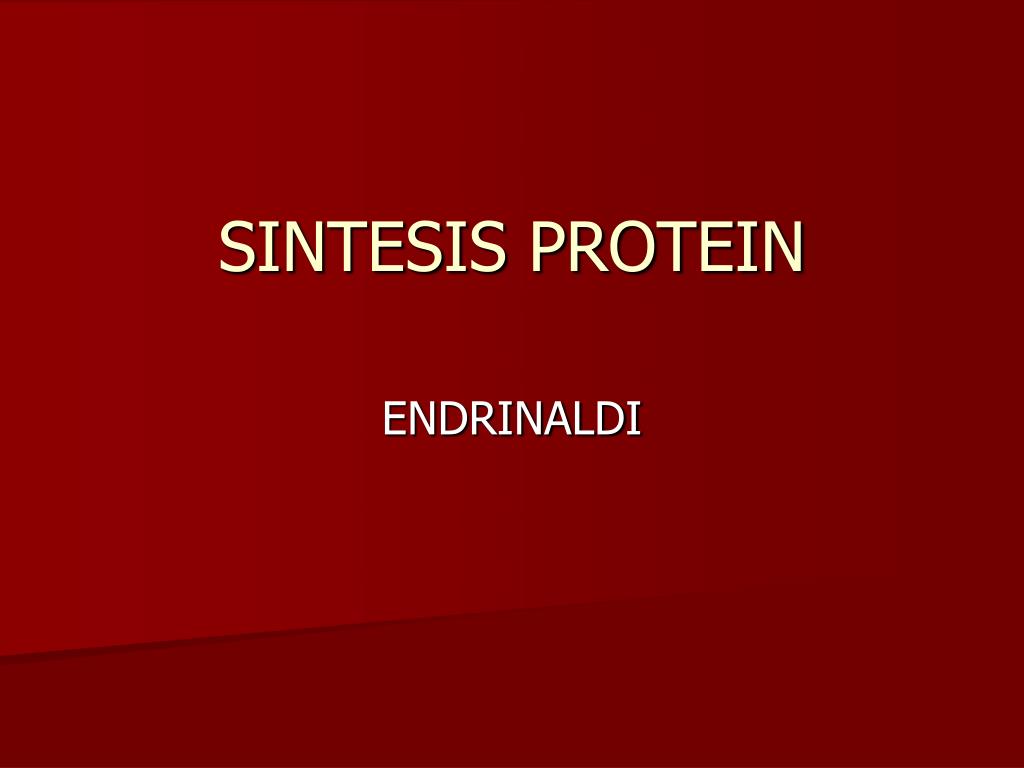 SINTESIS PROTEIN

ENDRINALDI